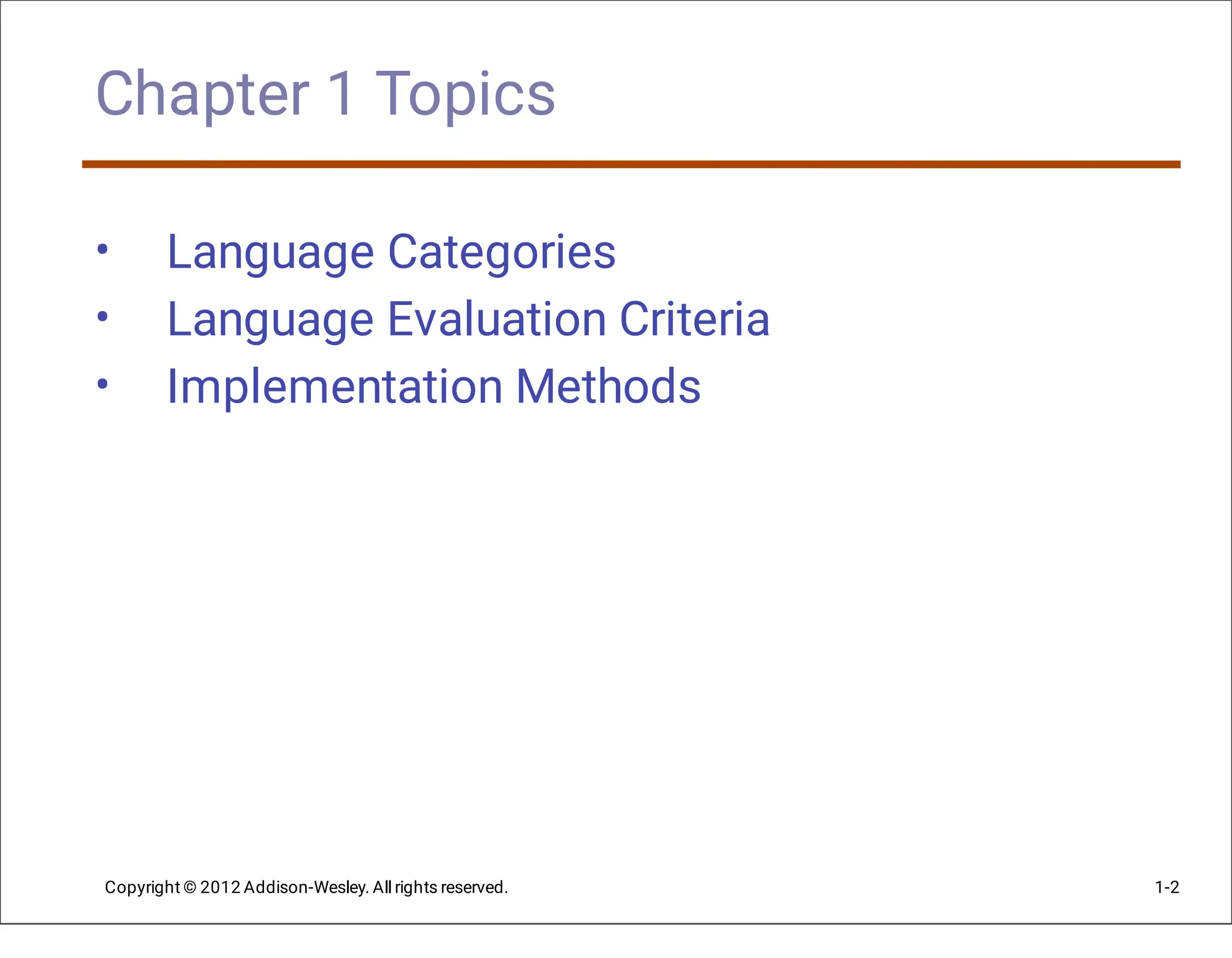 Chapter 1 Topics

• Language Categories
• Language Evaluation Criteria
• Implementation Methods

Copyright © 2012 Addison-Wesley. All rights reserved.

1-2